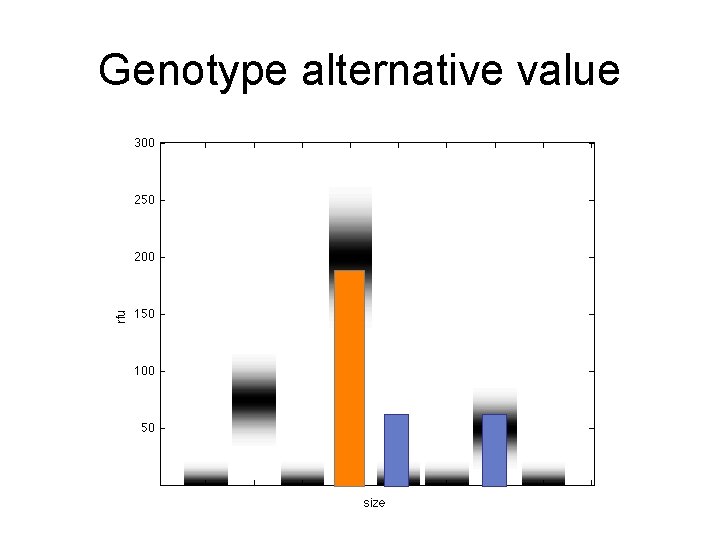 Genotype alternative value

300
250
200
150
100
50

rfu

size